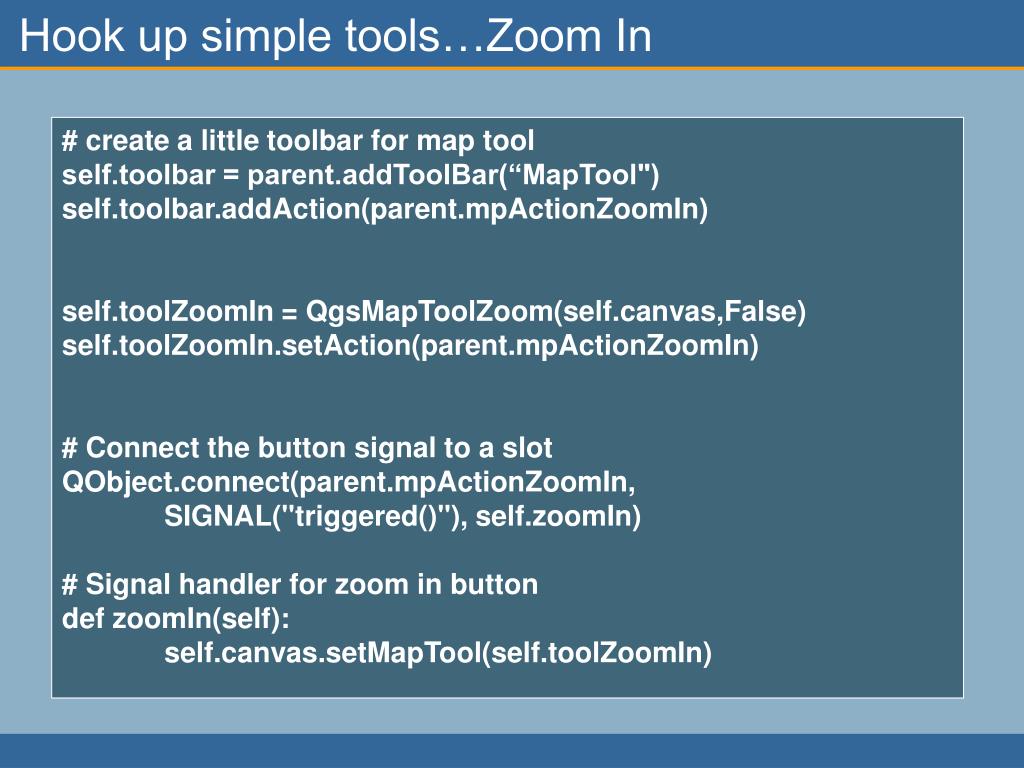 Hook up simple tools…Zoom In

# create a little toolbar for map tool
self.toolbar = parent.addToolBar(“MapTool")
self.toolbar.addAction(parent.mpActionZoomIn)

self.toolZoomIn = QgsMapToolZoom(self.canvas,False)
self.toolZoomIn.setAction(parent.mpActionZoomIn)

# Connect the button signal to a slot
QObject.connect(parent.mpActionZoomIn,
SIGNAL("triggered()"), self.zoomIn)

# Signal handler for zoom in button
def zoomIn(self):
self.canvas.setMapTool(self.toolZoomIn)